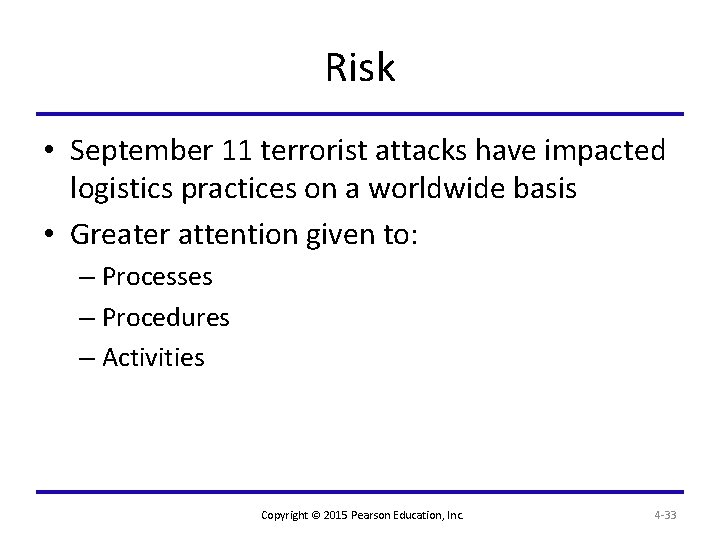 Risk

• September 11 terrorist attacks have impacted logistics practices on a worldwide basis
• Greater attention given to:
– Processes
– Procedures
– Activities

Copyright © 2015 Pearson Education, Inc.

4-33